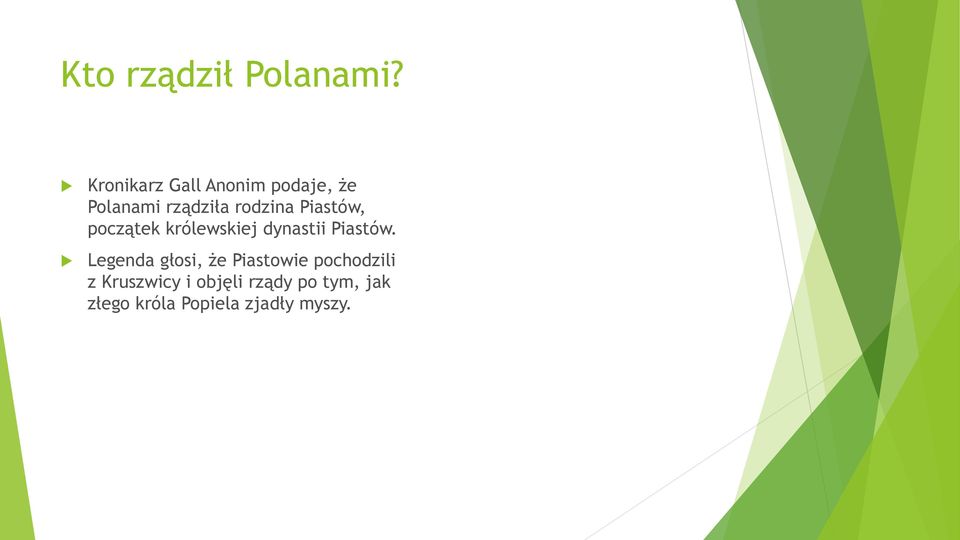 Kto rządził Polanami?

Kronikarz Gall Anonim podaje, że Polanami rządziła rodzina Piastów, początek królewskiej dynastii Piastów.

Legenda głosi, że Piastowie pochodzili z Kruszwicy i objęli rządy po tym, jak złego króla Popiela zjadły myszy.